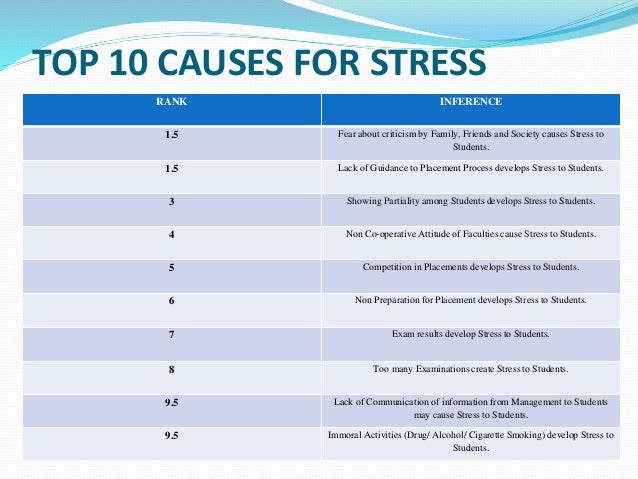 TOP 10 CAUSES FOR STRESS

| RANK | INFERENCE |
|---|---|
| 1.5 | Fear about criticism by Family, Friends and Society causes Stress to Students. |
| 1.5 | Lack of Guidance to Placement Process develops Stress to Students. |
| 3 | Showing Partiality among Students develops Stress to Students. |
| 4 | Non Co-operative Attitude of Faculties cause Stress to Students. |
| 5 | Competition in Placements develops Stress to Students. |
| 6 | Non Preparation for Placement develops Stress to Students. |
| 7 | Exam results develop Stress to Students. |
| 8 | Too many Examinations create Stress to Students. |
| 9.5 | Lack of Communication of information from Management to Students may cause Stress to Students. |
| 9.5 | Immoral Activities (Drug/ Alcohol/ Cigarette Smoking) develop Stress to Students. |